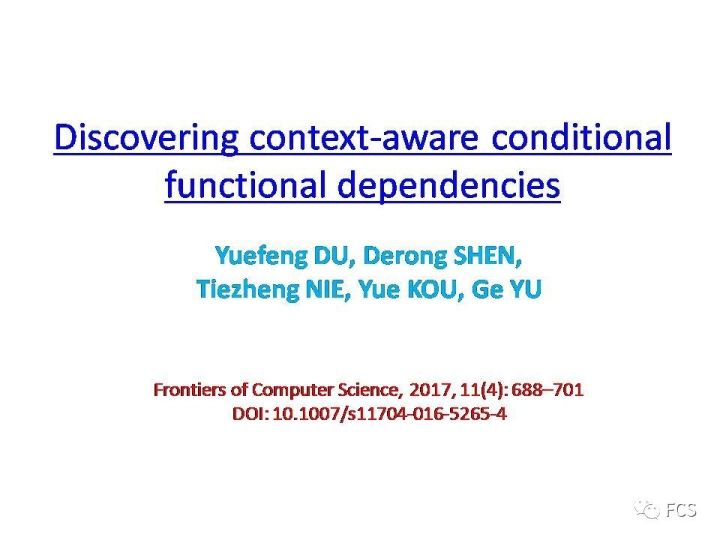 Discovering context-aware conditional functional dependencies

Yuefeng DU, Derong SHEN, Tiezheng NIE, Yue KOU, Ge YU

Frontiers of Computer Science, 2017, 11(4): 688–701
DOI: 10.1007/s11704-016-5265-4

FCS